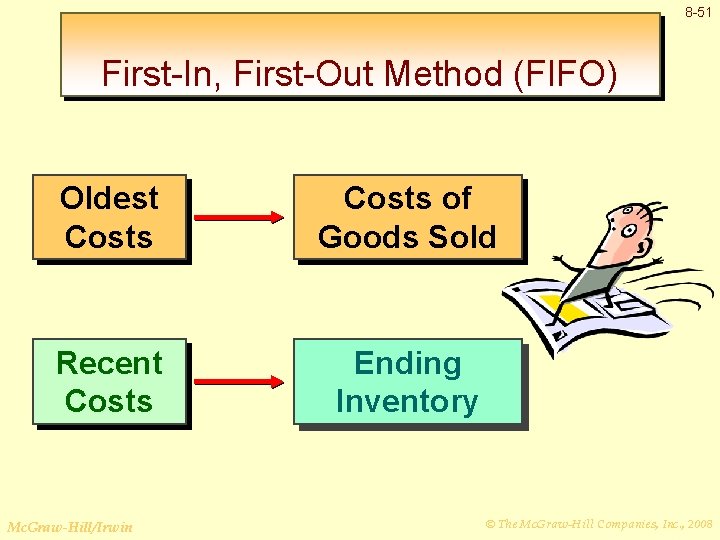 8-51

First-In, First-Out Method (FIFO)

Oldest Costs

Costs of Goods Sold

Recent Costs

Ending Inventory

McGraw-Hill/Irwin

© The McGraw-Hill Companies, Inc., 2008